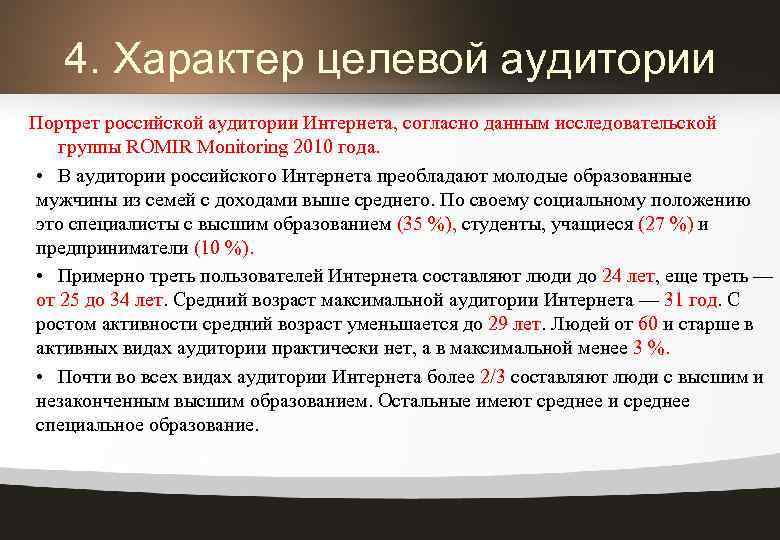 4. Характер целевой аудитории

Портрет российской аудитории Интернета, согласно данным исследовательской группы ROMIR Monitoring 2010 года.

• В аудитории российского Интернета преобладают молодые образованные мужчины из семей с доходами выше среднего. По своему социальному положению это специалисты с высшим образованием (35 %), студенты, учащиеся (27 %) и предприниматели (10 %).

• Примерно треть пользователей Интернета составляют люди до 24 лет, еще треть — от 25 до 34 лет. Средний возраст максимальной аудитории Интернета — 31 год. С ростом активности средний возраст уменьшается до 29 лет. Людей от 60 и старше в активных видах аудитории практически нет, а в максимальной менее 3 %.

• Почти во всех видах аудитории Интернета более 2/3 составляют люди с высшим и незаконченным высшим образованием. Остальные имеют среднее и среднее специальное образование.